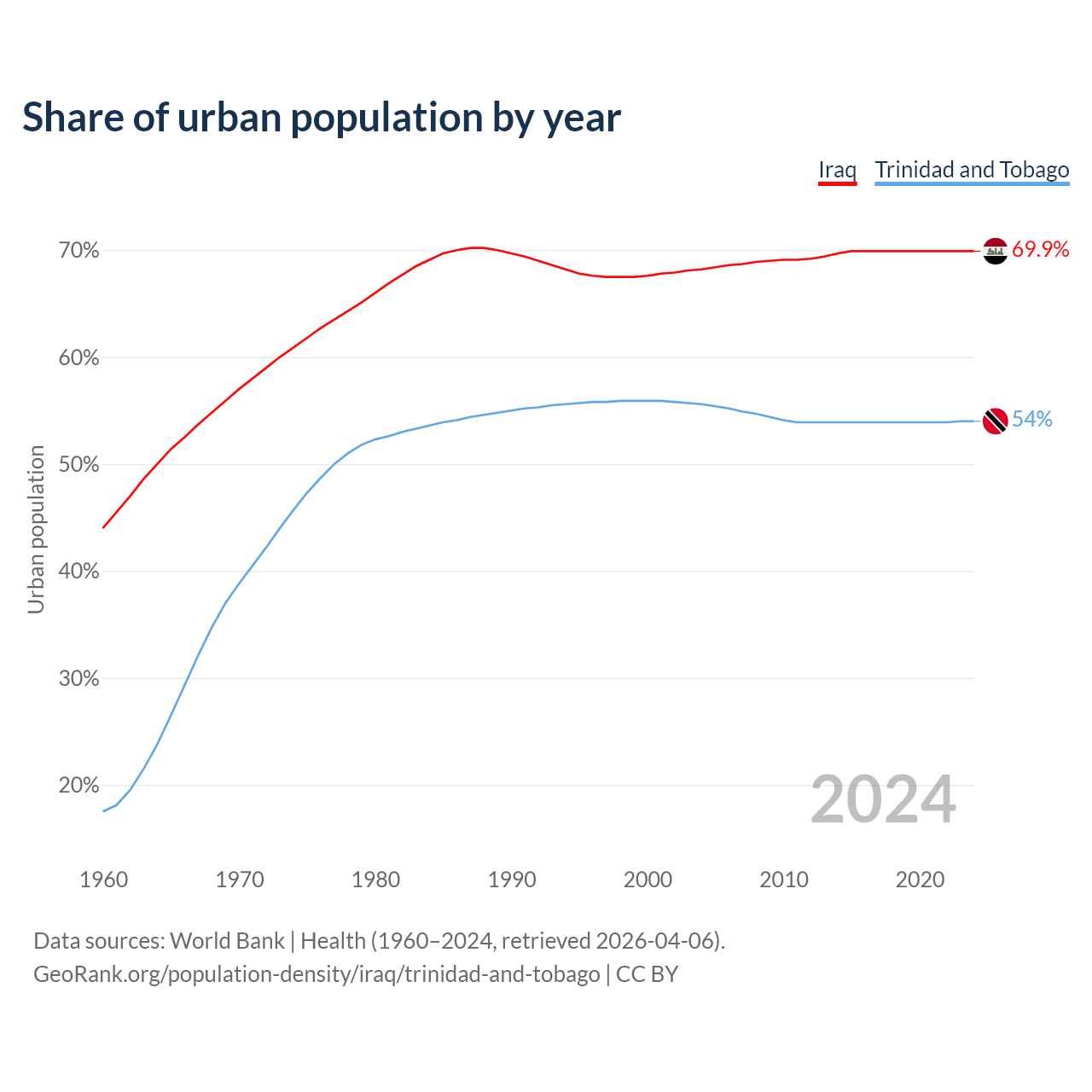 Share of urban population by year

Iraq Trinidad and Tobago

Urban population

70%
60%
50%
40%
30%
20%

69.9%
54%

2024

1960 1970 1980 1990 2000 2010 2020

Data sources: World Bank | Health (1960–2024, retrieved 2026-04-06).
GeoRank.org/population-density/iraq/trinidad-and-tobago | CC BY